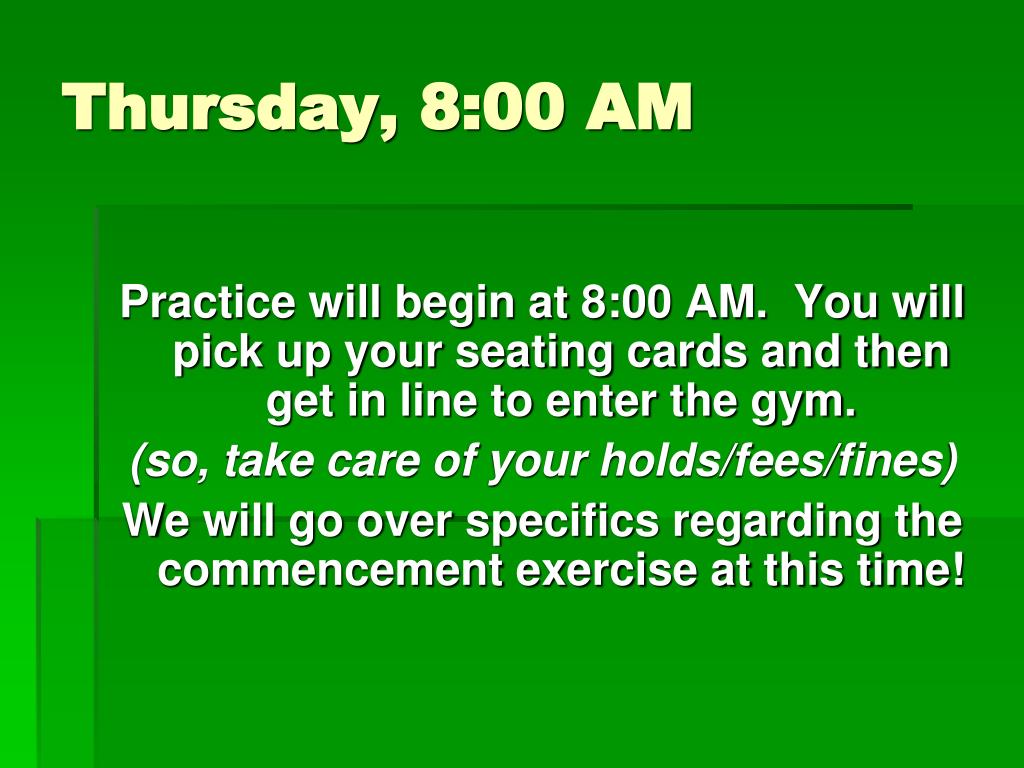 Thursday, 8:00 AM

Practice will begin at 8:00 AM.  You will pick up your seating cards and then get in line to enter the gym.

(so, take care of your holds/fees/fines)

We will go over specifics regarding the commencement exercise at this time!